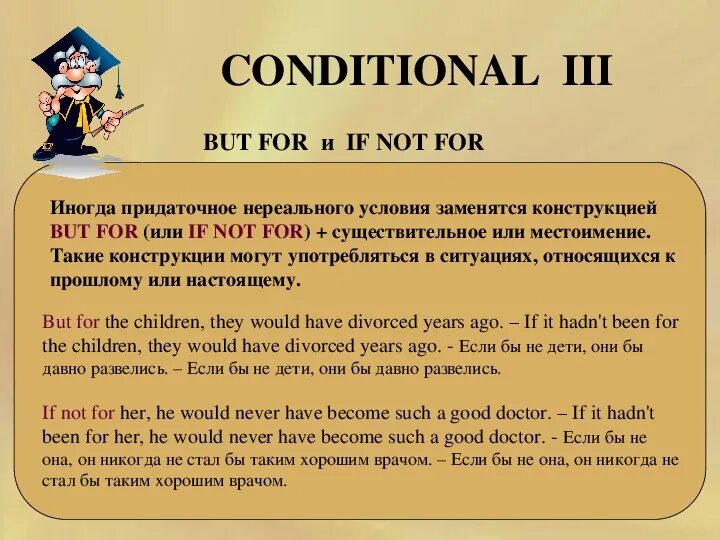 CONDITIONAL III

BUT FOR и IF NOT FOR

Иногда придаточное нереального условия заменятся конструкцией BUT FOR (или IF NOT FOR) + существительное или местоимение. Такие конструкции могут употребляться в ситуациях, относящихся к прошлому или настоящему.

But for the children, they would have divorced years ago. – If it hadn't been for the children, they would have divorced years ago. - Если бы не дети, они бы давно развелись. – Если бы не дети, они бы давно развелись.

If not for her, he would never have become such a good doctor. – If it hadn't been for her, he would never have become such a good doctor. - Если бы не она, он никогда не стал бы таким хорошим врачом. – Если бы не она, он никогда не стал бы таким хорошим врачом.